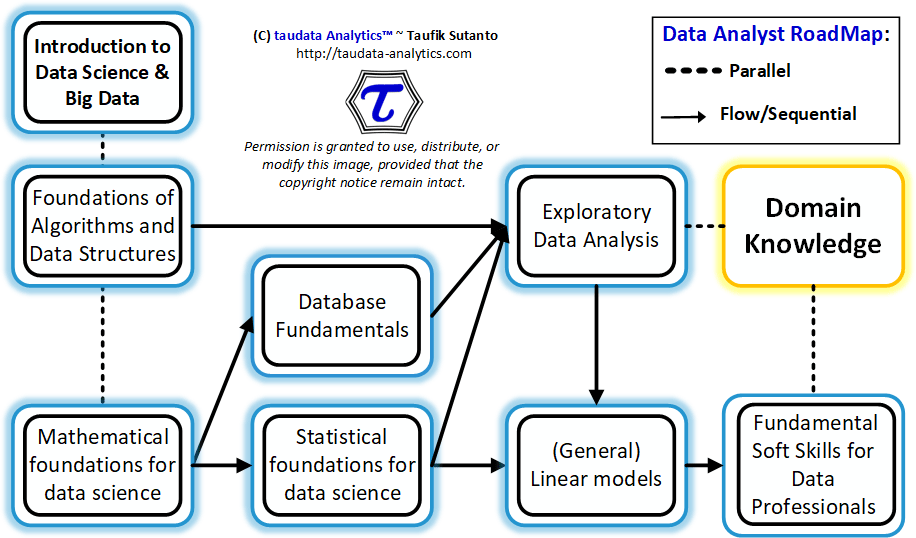 Introduction to Data Science & Big Data

(C) taudata Analytics™ ~ Taufik Sutanto
http://taudata-analytics.com

$\tau$

Permission is granted to use, distribute, or modify this image, provided that the copyright notice remain intact.

Data Analyst RoadMap:
Parallel
Flow/Sequential

Foundations of Algorithms and Data Structures

Exploratory Data Analysis

Domain Knowledge

Database Fundamentals

Mathematical foundations for data science

Statistical foundations for data science

(General) Linear models

Fundamental Soft Skills for Data Professionals